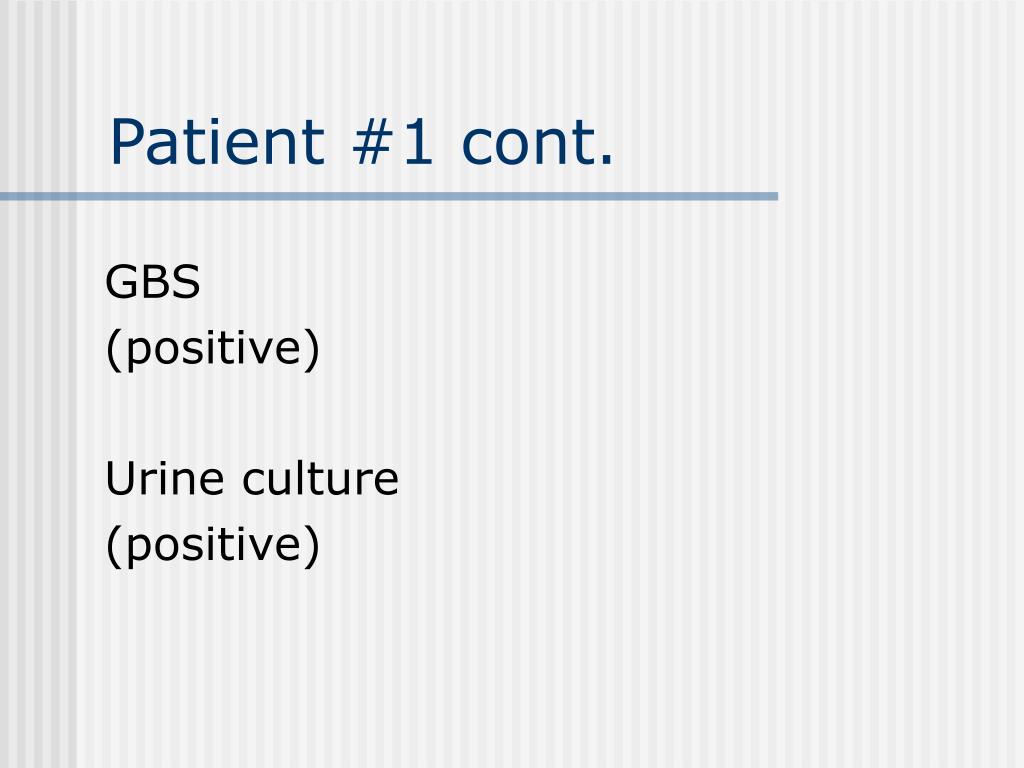 Patient #1 cont.

GBS
(positive)

Urine culture
(positive)